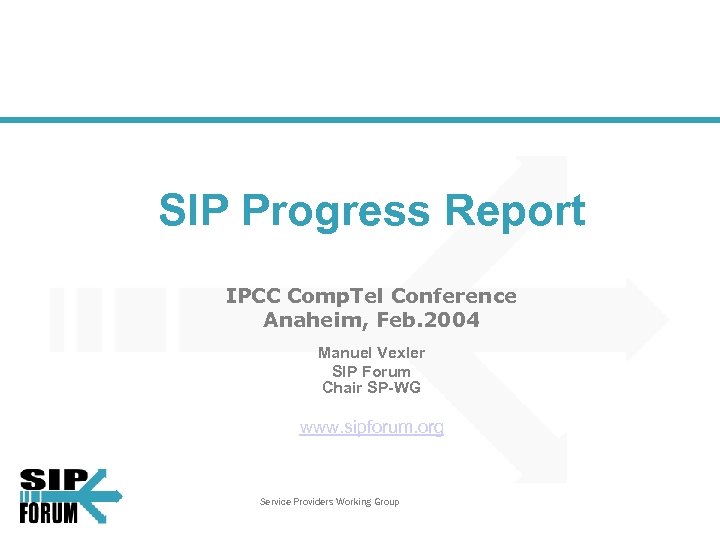 SIP Progress Report

IPCC CompTel Conference
Anaheim, Feb.2004

Manuel Vexler
SIP Forum
Chair SP-WG

www.sipforum.org

SIP FORUM

Service Providers Working Group